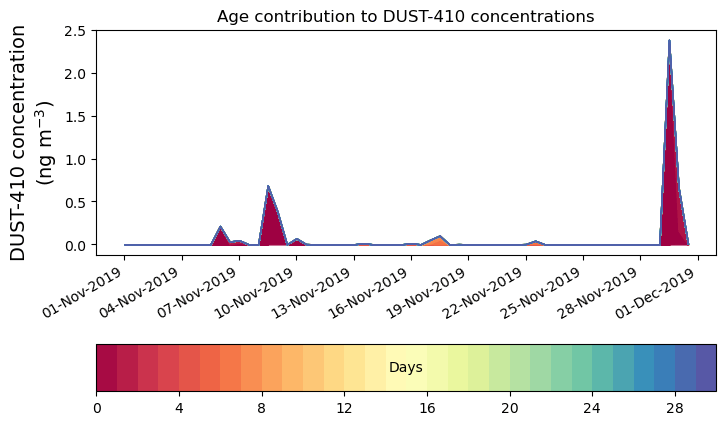 Age contribution to DUST-410 concentrations

DUST-410 concentration (ng m$^{-3}$)

2.5
2.0
1.5
1.0
0.5
0.0

01-Nov-2019
04-Nov-2019
07-Nov-2019
10-Nov-2019
13-Nov-2019
16-Nov-2019
19-Nov-2019
22-Nov-2019
25-Nov-2019
28-Nov-2019
01-Dec-2019

Days

0
4
8
12
16
20
24
28